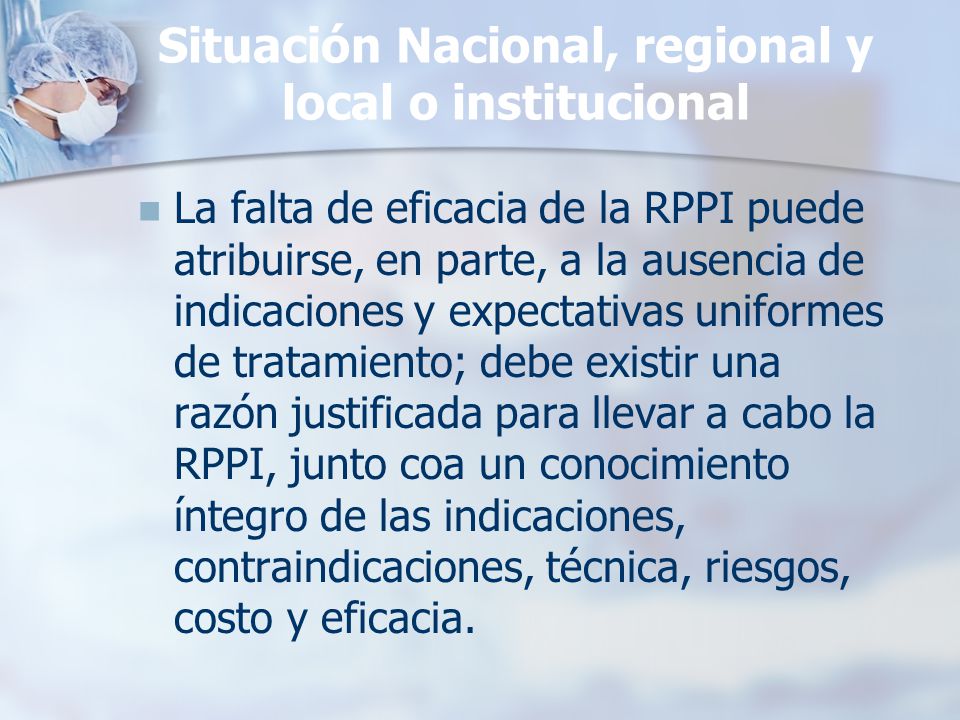 Situación Nacional, regional y local o institucional

La falta de eficacia de la RPPI puede atribuirse, en parte, a la ausencia de indicaciones y expectativas uniformes de tratamiento; debe existir una razón justificada para llevar a cabo la RPPI, junto coa un conocimiento íntegro de las indicaciones, contraindicaciones, técnica, riesgos, costo y eficacia.